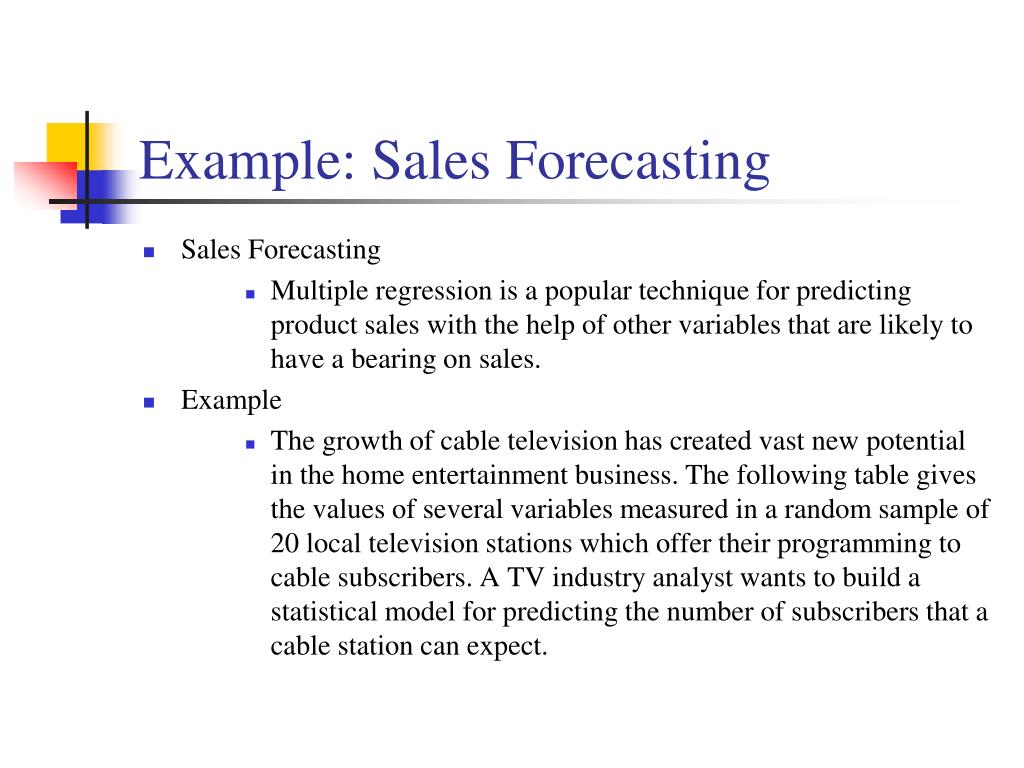 Example: Sales Forecasting

Sales Forecasting

Multiple regression is a popular technique for predicting product sales with the help of other variables that are likely to have a bearing on sales.

Example

The growth of cable television has created vast new potential in the home entertainment business. The following table gives the values of several variables measured in a random sample of 20 local television stations which offer their programming to cable subscribers. A TV industry analyst wants to build a statistical model for predicting the number of subscribers that a cable station can expect.